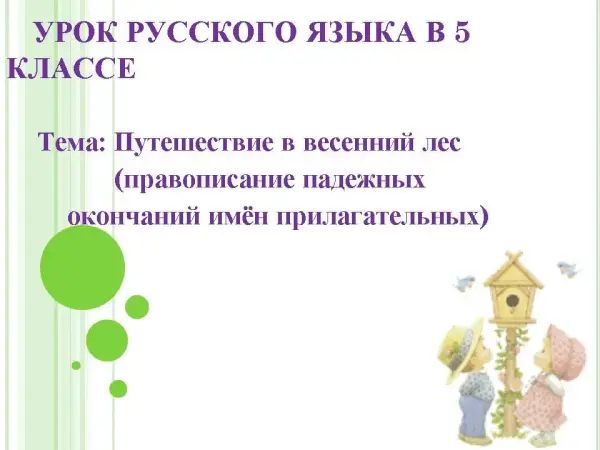 УРОК РУССКОГО ЯЗЫКА В 5 КЛАССЕ

Тема: Путешествие в весенний лес (правописание падежных окончаний имён прилагательных)